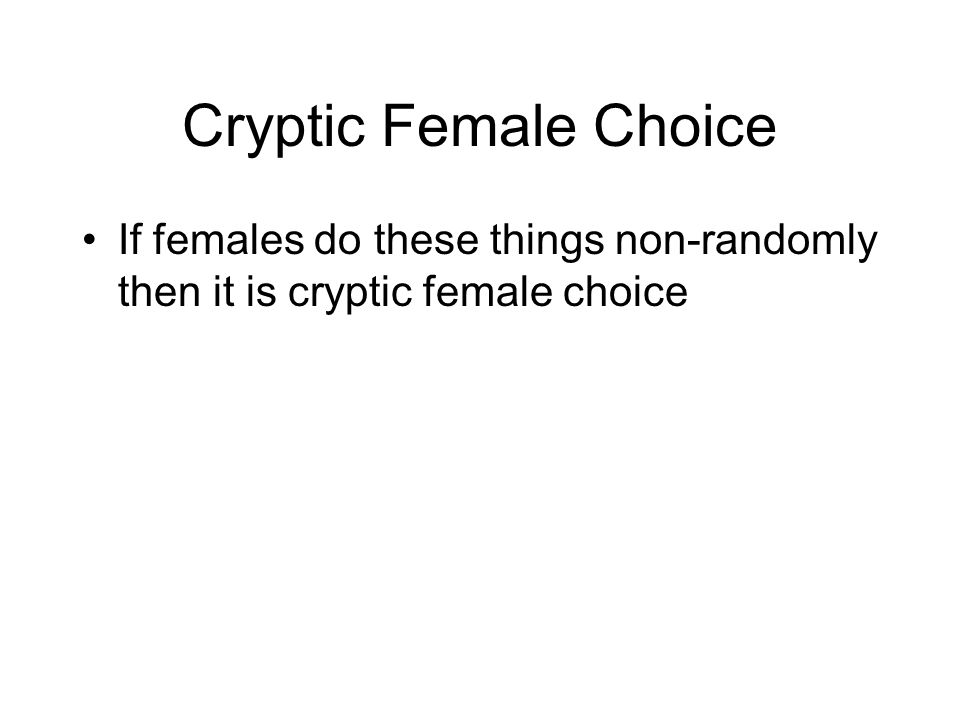 Cryptic Female Choice

• If females do these things non-randomly then it is cryptic female choice